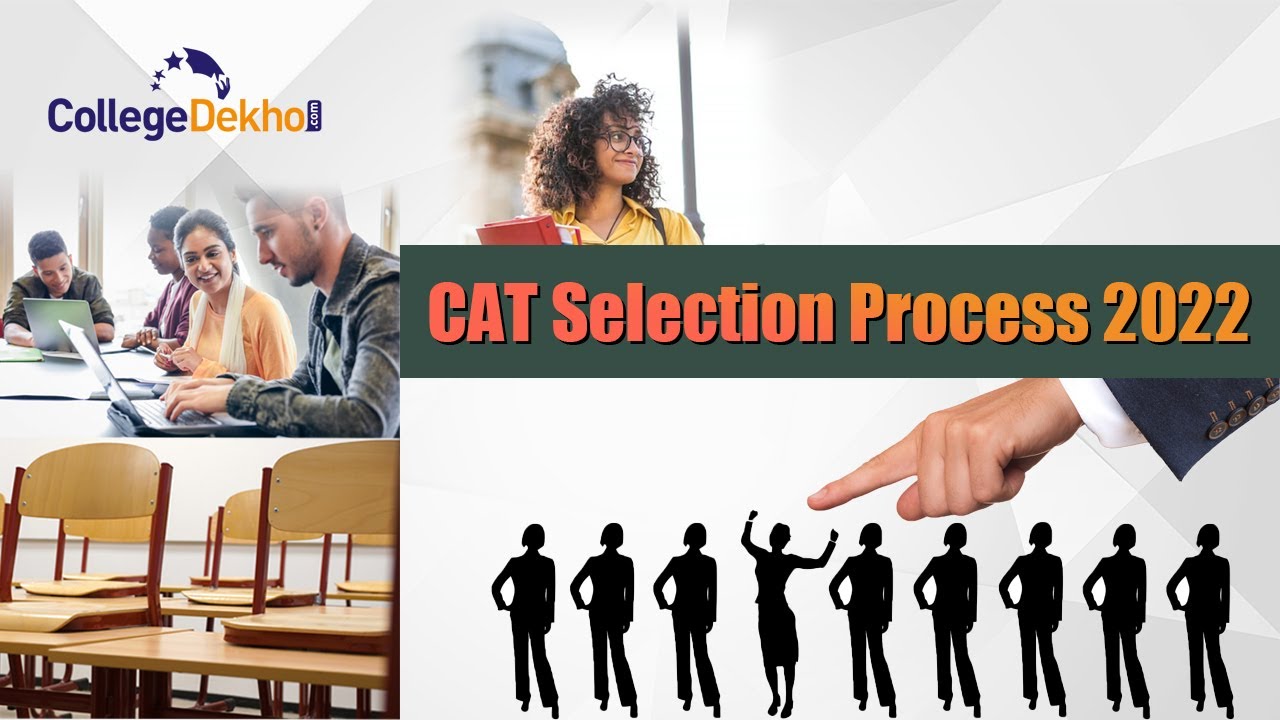 CollegeDekho.com

CAT Selection Process 2022